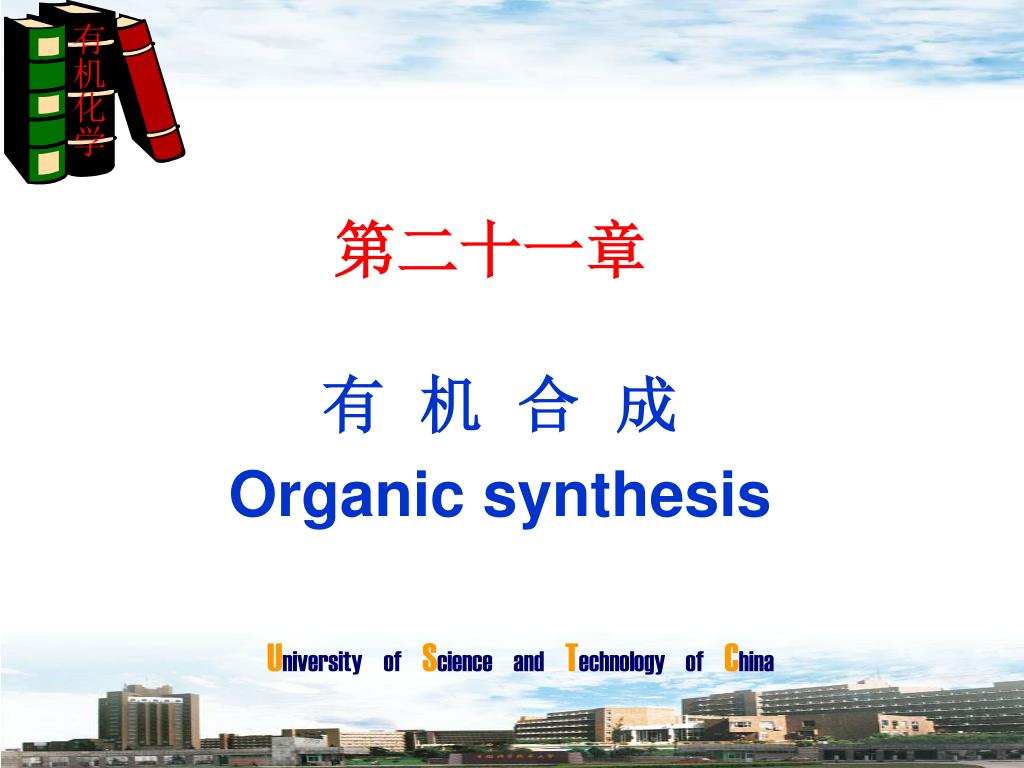 有机化学

第二十一章

有 机 合 成
Organic synthesis

University of Science and Technology of China